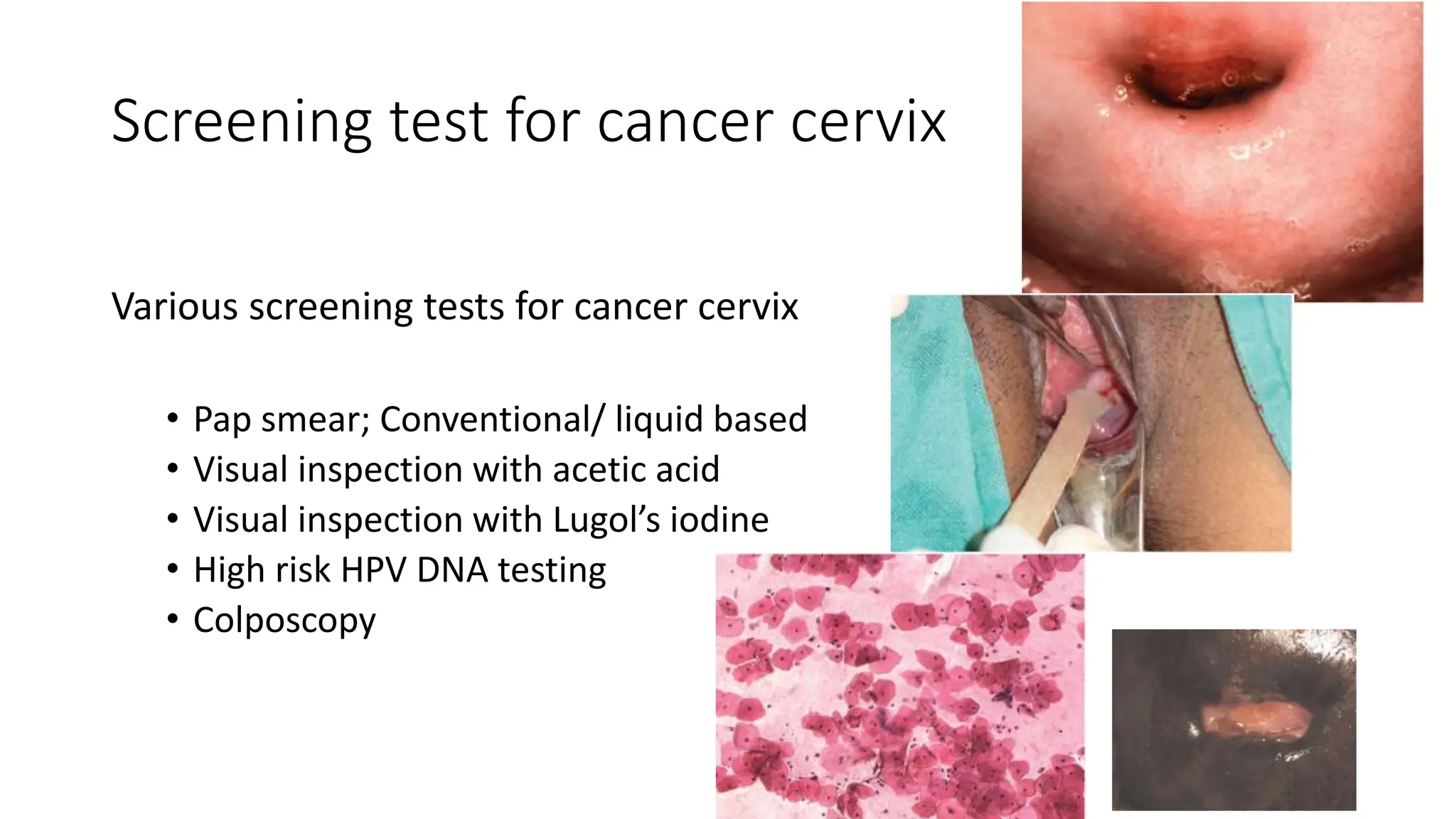 Screening test for cancer cervix

Various screening tests for cancer cervix

• Pap smear; Conventional/ liquid based
• Visual inspection with acetic acid
• Visual inspection with Lugol's iodine
• High risk HPV DNA testing
• Colposcopy